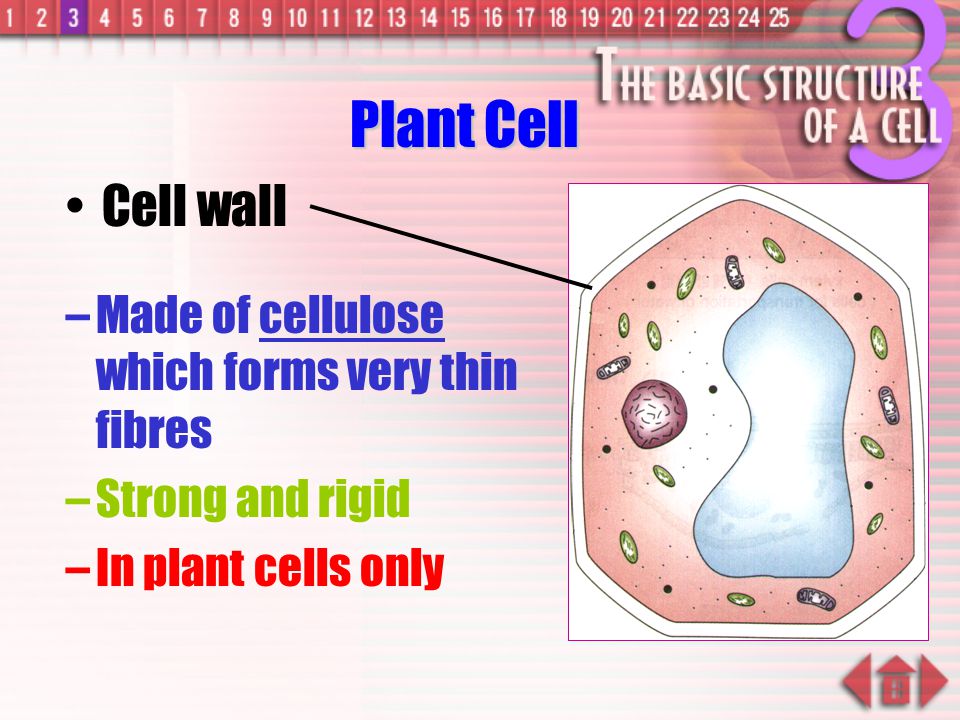 1 2 3 4 5 6 7 8 9 10 11 12 13 14 15 16 17 18 19 20 21 22 23 24 25

THE BASIC STRUCTURE OF A CELL 3

Plant Cell

• Cell wall

– Made of cellulose which forms very thin fibres

– Strong and rigid

– In plant cells only